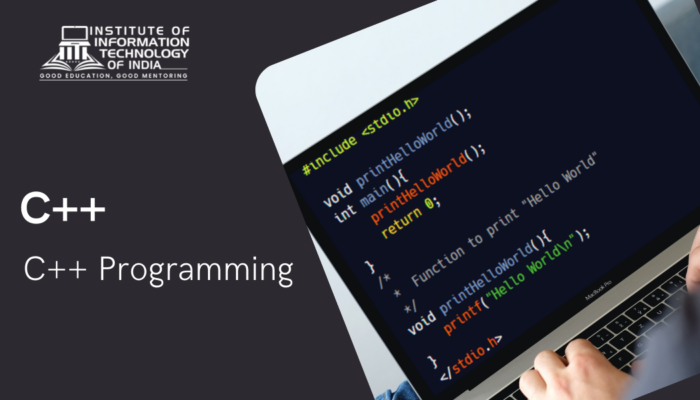 INSTITUTE OF INFORMATION TECHNOLOGY OF INDIA
GOOD EDUCATION, GOOD MENTORING

C++

C++ Programming

#include <stdio.h>

void printHelloWorld();
int main(){
printHelloWorld();
return 0;

}
/*
* Function to print "Hello World"
*/
void printHelloWorld(){
printf("Hello World\n");

}
</stdio.h>

MacBook Pro